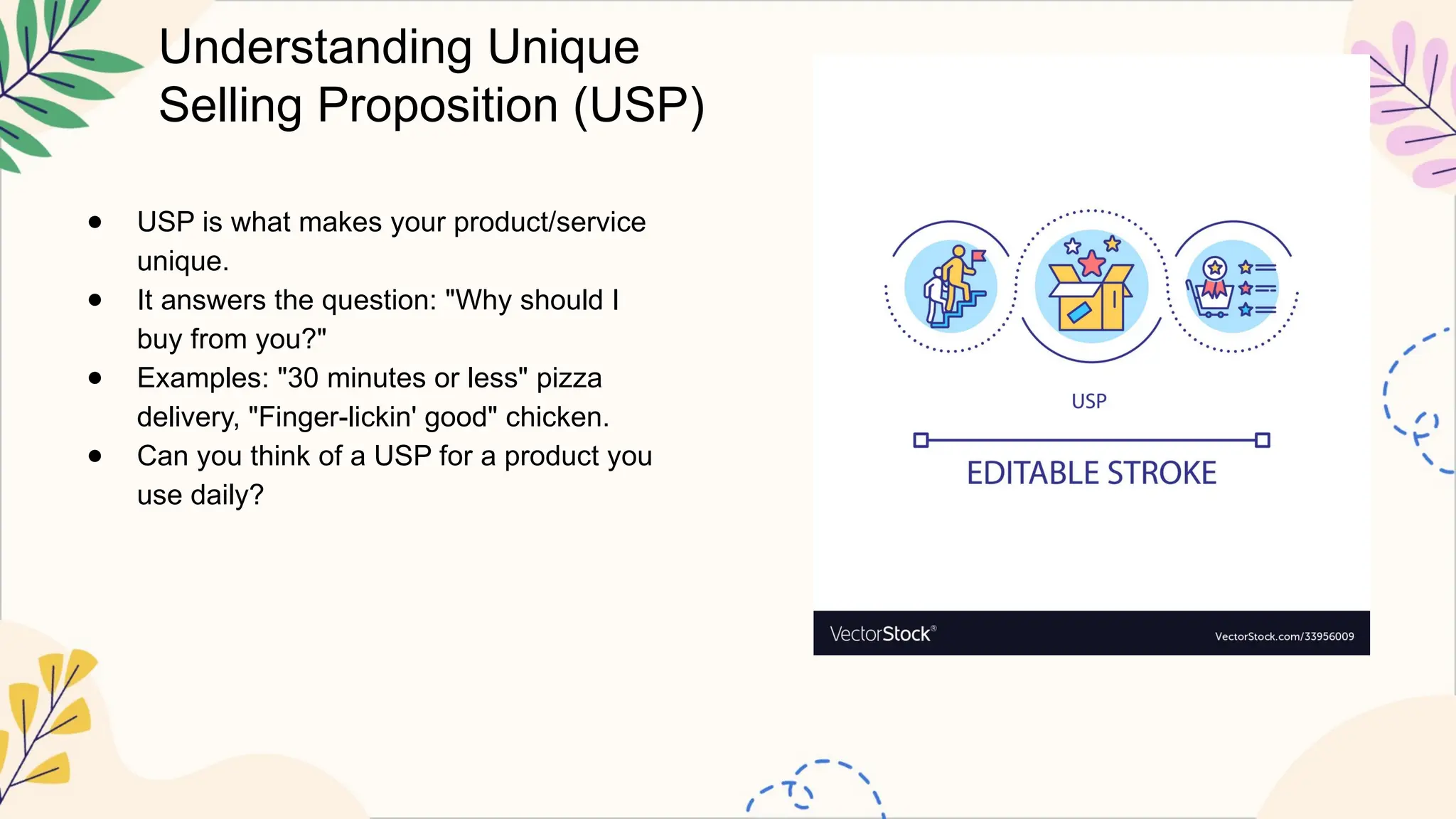 Understanding Unique Selling Proposition (USP)

- USP is what makes your product/service unique.
- It answers the question: "Why should I buy from you?"
- Examples: "30 minutes or less" pizza delivery, "Finger-lickin' good" chicken.
- Can you think of a USP for a product you use daily?

USP

EDITABLE STROKE

VectorStock®

VectorStock.com/33956009